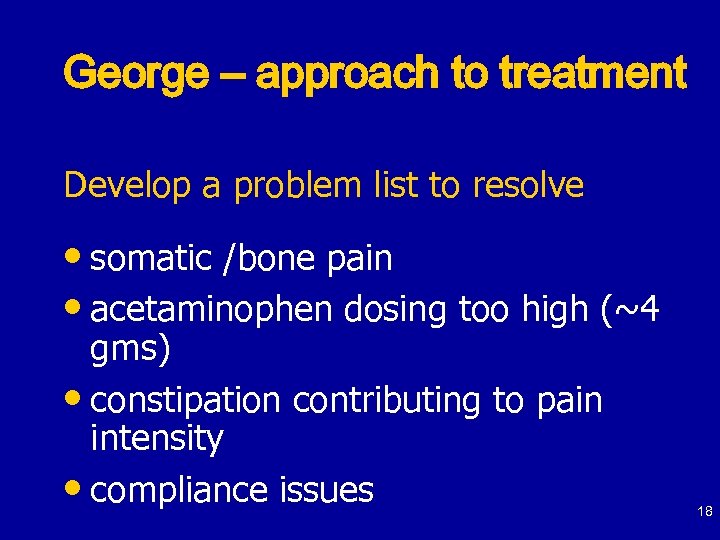 George – approach to treatment

Develop a problem list to resolve

• somatic /bone pain
• acetaminophen dosing too high (~4 gms)
• constipation contributing to pain intensity
• compliance issues

18